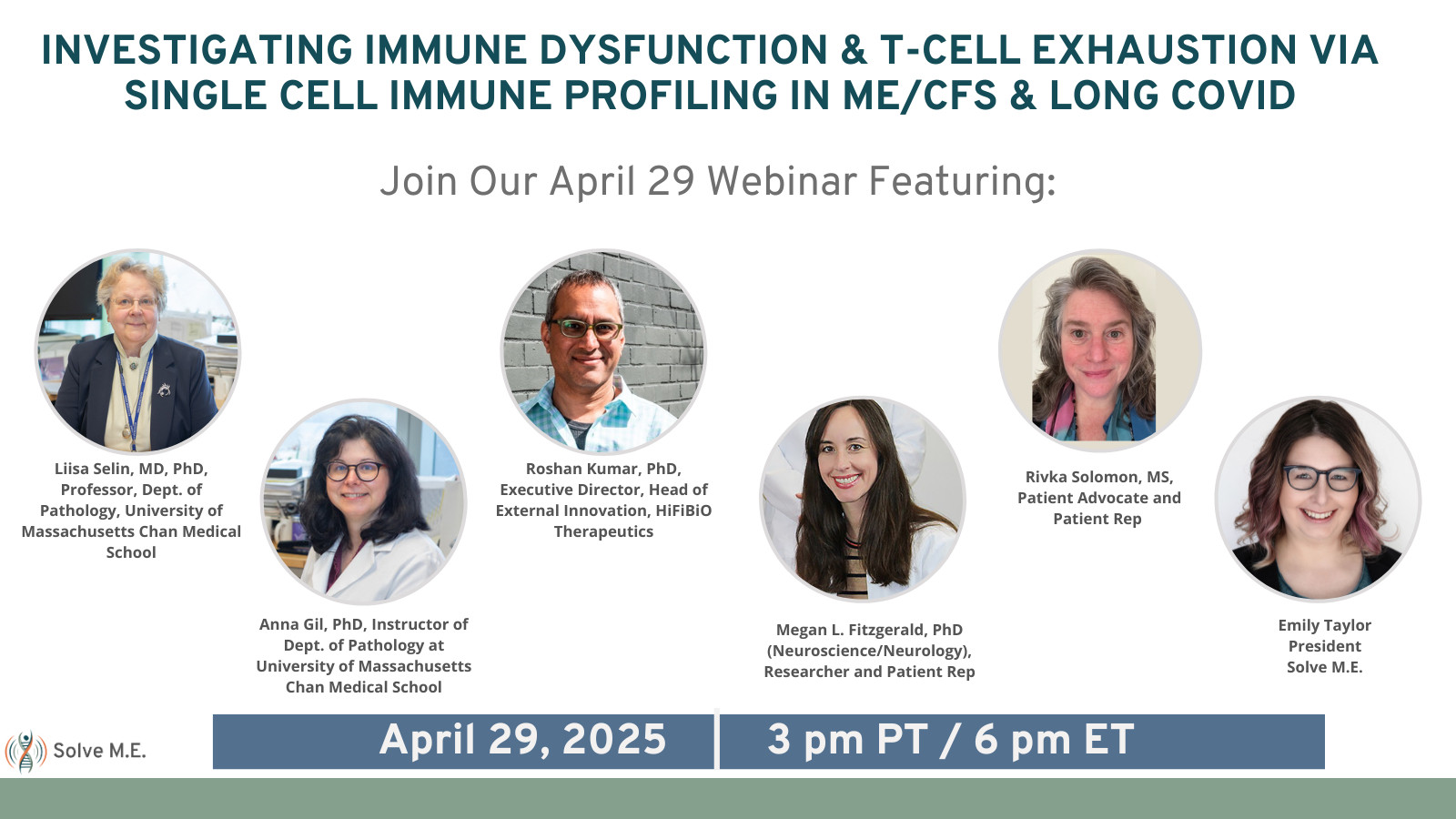 INVESTIGATING IMMUNE DYSFUNCTION & T-CELL EXHAUSTION VIA SINGLE CELL IMMUNE PROFILING IN ME/CFS & LONG COVID

Join Our April 29 Webinar Featuring:

Liisa Selin, MD, PhD, Professor, Dept. of Pathology, University of Massachusetts Chan Medical School

Anna Gil, PhD, Instructor of Dept. of Pathology at University of Massachusetts Chan Medical School

Roshan Kumar, PhD, Executive Director, Head of External Innovation, HiFiBiO Therapeutics

Megan L. Fitzgerald, PhD (Neuroscience/Neurology), Researcher and Patient Rep

Rivka Solomon, MS, Patient Advocate and Patient Rep

Emily Taylor President Solve M.E.

Solve M.E.

April 29, 2025

3 pm PT / 6 pm ET